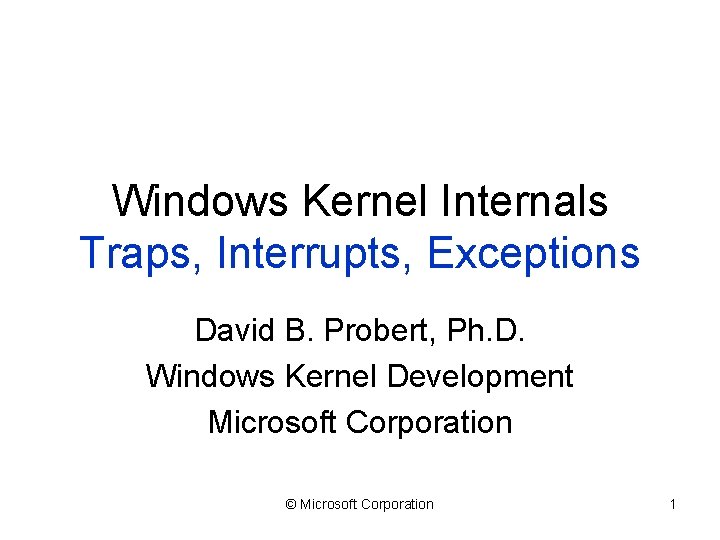 Windows Kernel Internals
Traps, Interrupts, Exceptions

David B. Probert, Ph.D.
Windows Kernel Development
Microsoft Corporation

© Microsoft Corporation

1